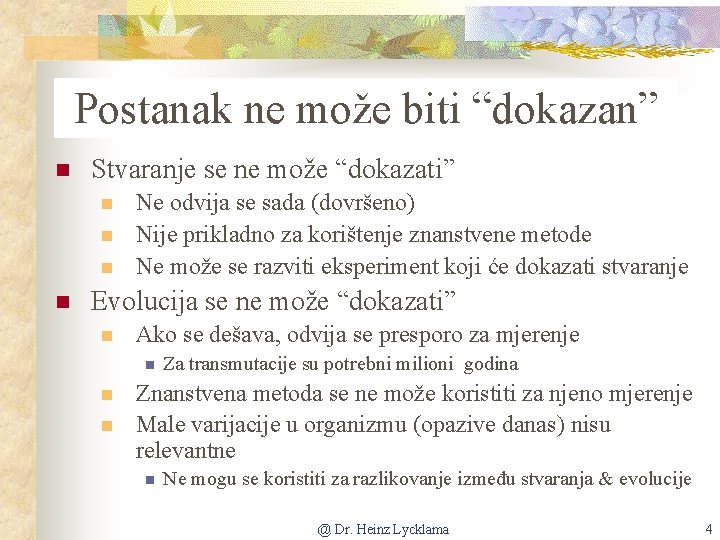 Postanak ne može biti “dokazan”

Stvaranje se ne može “dokazati”

Ne odvija se sada (dovršeno)

Nije prikladno za korištenje znanstvene metode

Ne može se razviti eksperiment koji će dokazati stvaranje

Evolucija se ne može “dokazati”

Ako se dešava, odvija se presporo za mjerenje

Za transmutacije su potrebni milioni godina

Znanstvena metoda se ne može koristiti za njeno mjerenje

Male varijacije u organizmu (opazive danas) nisu relevantne

Ne mogu se koristiti za razlikovanje između stvaranja & evolucije

@ Dr. Heinz Lycklama

4